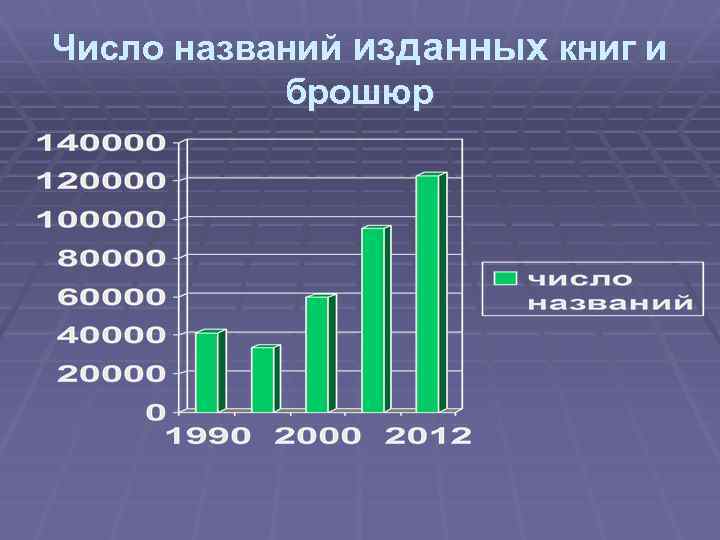 Число названий изданных книг и брошюр

140000
120000
100000
80000
60000
40000
20000
0

1990 2000 2012

число названий